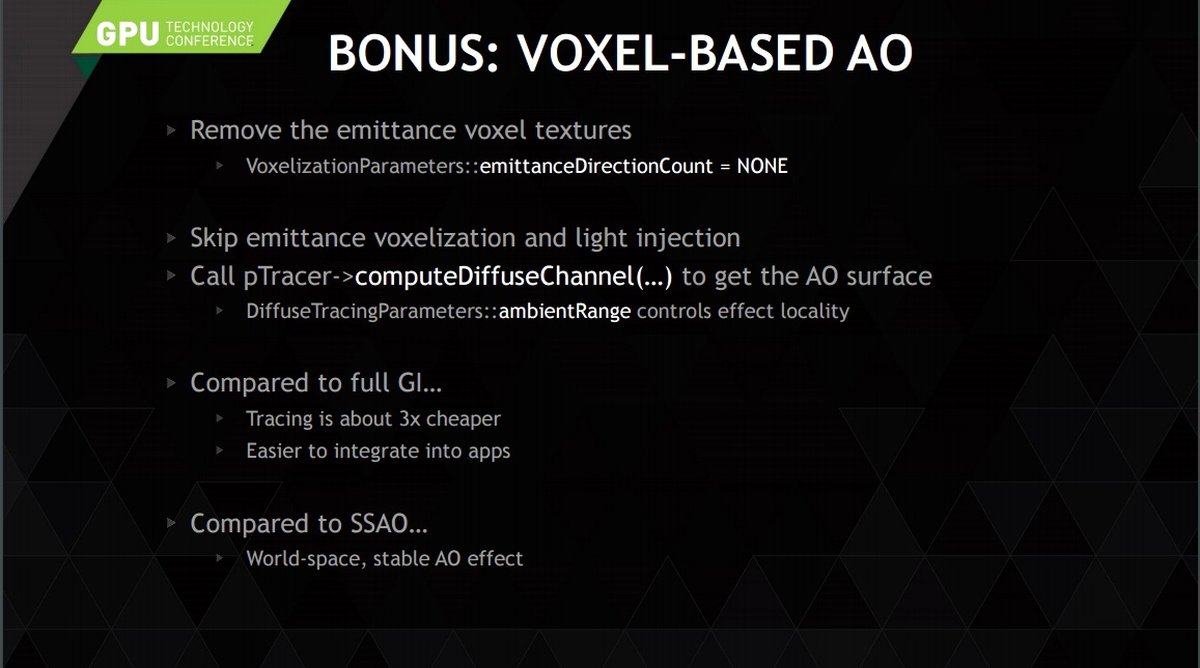 GPU TECHNOLOGY CONFERENCE

BONUS: VOXEL-BASED AO

Remove the emittance voxel textures
VoxelizationParameters::emittanceDirectionCount = NONE

Skip emittance voxelization and light injection
Call pTracer->computeDiffuseChannel(…) to get the AO surface
DiffuseTracingParameters::ambientRange controls effect locality

Compared to full GI…
Tracing is about 3x cheaper
Easier to integrate into apps

Compared to SSAO…
World-space, stable AO effect